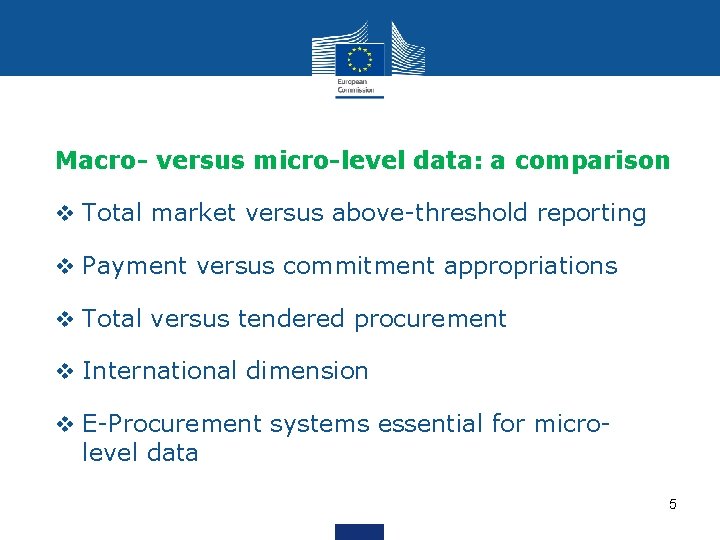 European Commission

Macro- versus micro-level data: a comparison

❖ Total market versus above-threshold reporting

❖ Payment versus commitment appropriations

❖ Total versus tendered procurement

❖ International dimension

❖ E-Procurement systems essential for micro-level data

5